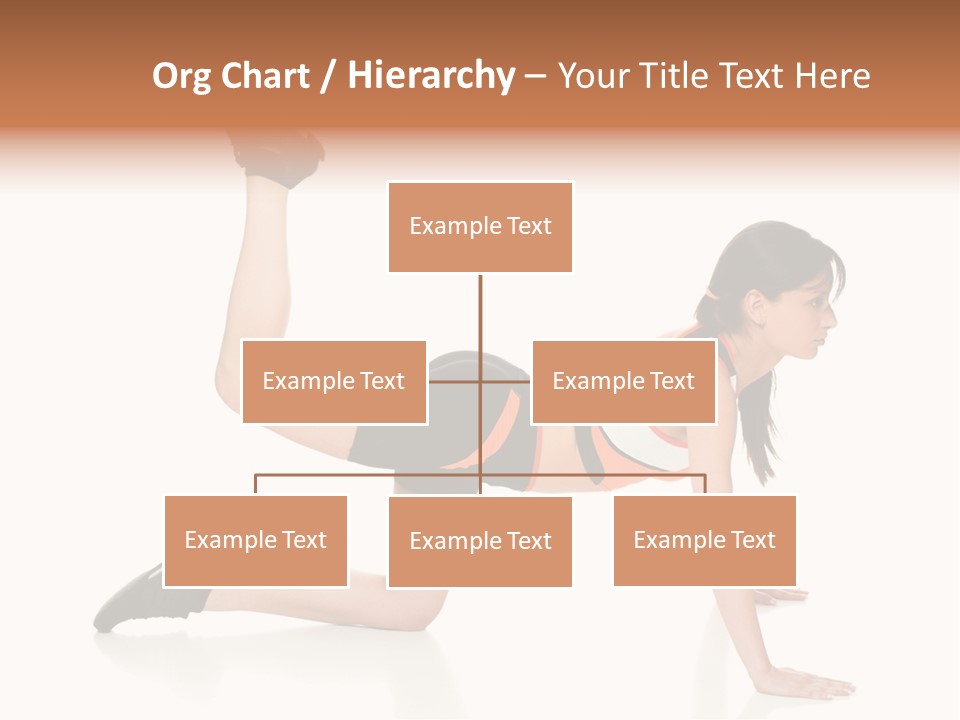 Org Chart / Hierarchy – Your Title Text Here

Example Text

Example Text

Example Text

Example Text

Example Text

Example Text